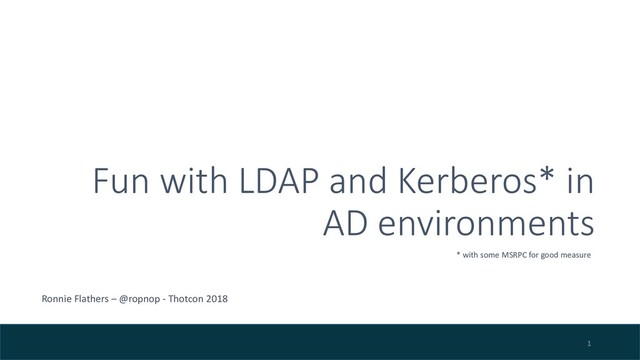 Fun with LDAP and Kerberos* in AD environments

* with some MSRPC for good measure

Ronnie Flathers – @ropnop - Thotcon 2018

1